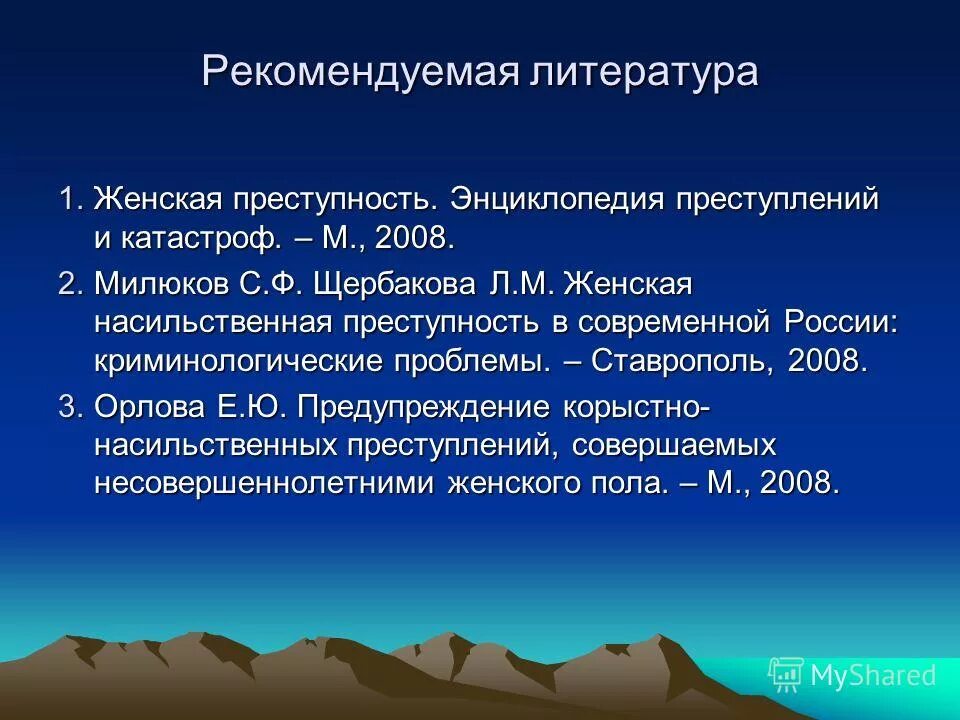 Рекомендуемая литература

1. Женская преступность. Энциклопедия преступлений и катастроф. – М., 2008.

2. Милюков С.Ф. Щербакова Л.М. Женская насильственная преступность в современной России: криминологические проблемы. – Ставрополь, 2008.

3. Орлова Е.Ю. Предупреждение корыстно-насильственных преступлений, совершаемых несовершеннолетними женского пола. – М., 2008.

MyShared